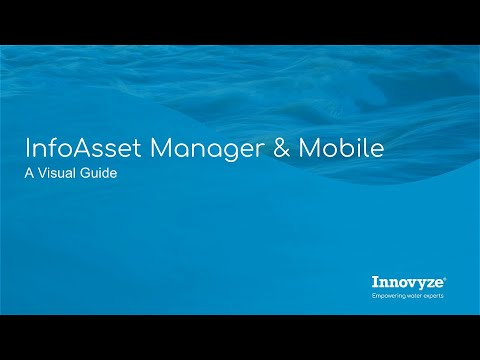 InfoAsset Manager & Mobile
A Visual Guide

Innovyze®
Empowering water experts